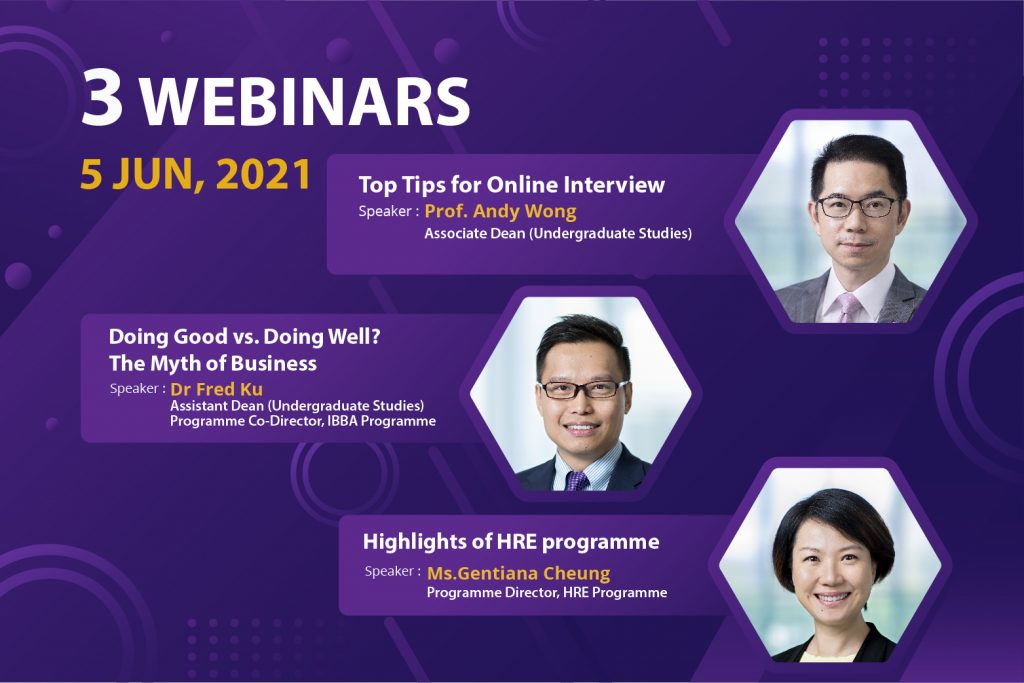 3 WEBINARS

5 JUN, 2021

Top Tips for Online Interview

Speaker : Prof. Andy Wong
Associate Dean (Undergraduate Studies)

Doing Good vs. Doing Well? The Myth of Business

Speaker : Dr Fred Ku
Assistant Dean (Undergraduate Studies)
Programme Co-Director, IBBA Programme

Highlights of HRE programme

Speaker : Ms.Gentiana Cheung
Programme Director, HRE Programme